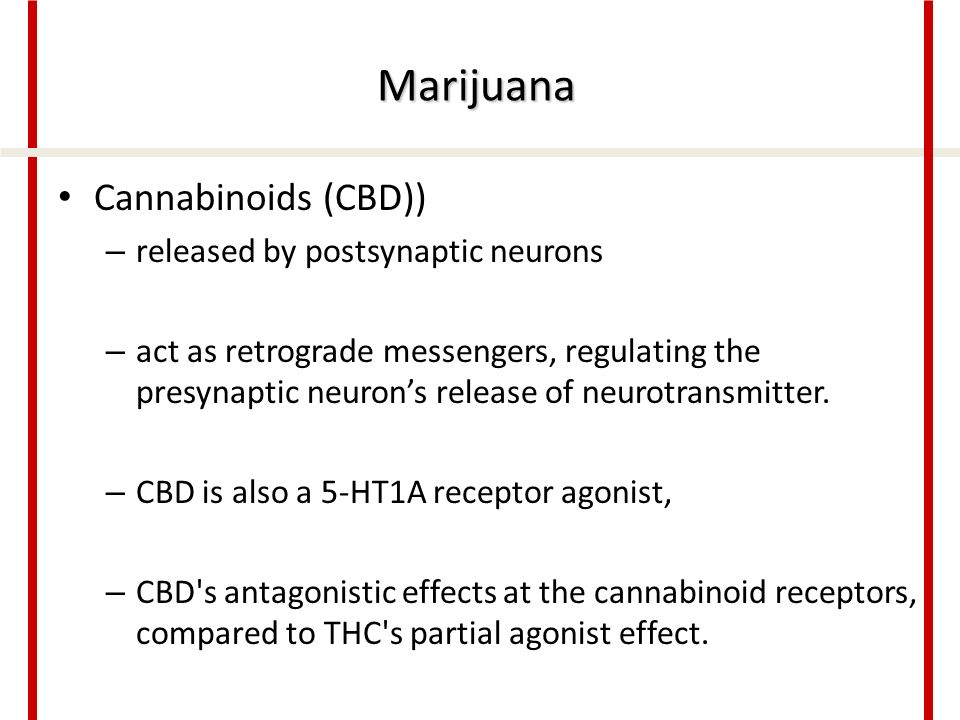 Marijuana

• Cannabinoids (CBD))

– released by postsynaptic neurons

– act as retrograde messengers, regulating the presynaptic neuron’s release of neurotransmitter.

– CBD is also a 5-HT1A receptor agonist,

– CBD's antagonistic effects at the cannabinoid receptors, compared to THC's partial agonist effect.